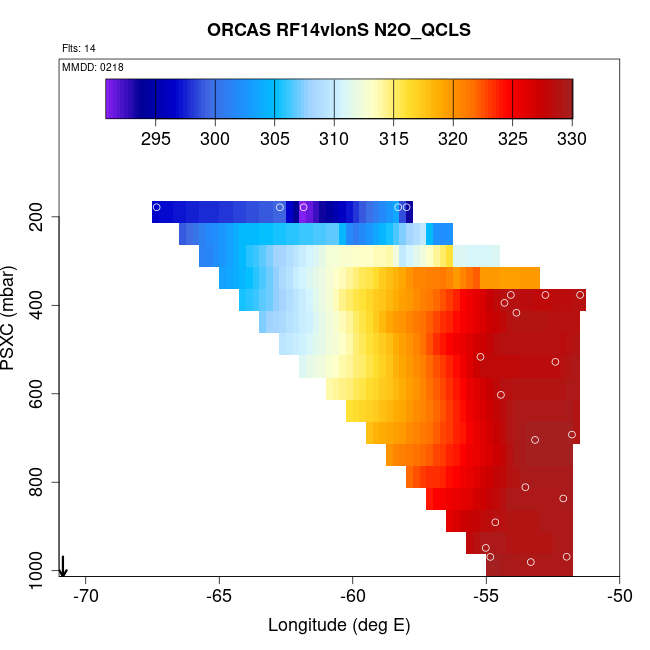 ORCAS RF14vlonS N2O_QCLS

Flts: 14

MMDD: 0218

295 300 305 310 315 320 325 330

PSXC (mbar)

200
400
600
800
1000

-70 -65 -60 -55 -50

Longitude (deg E)